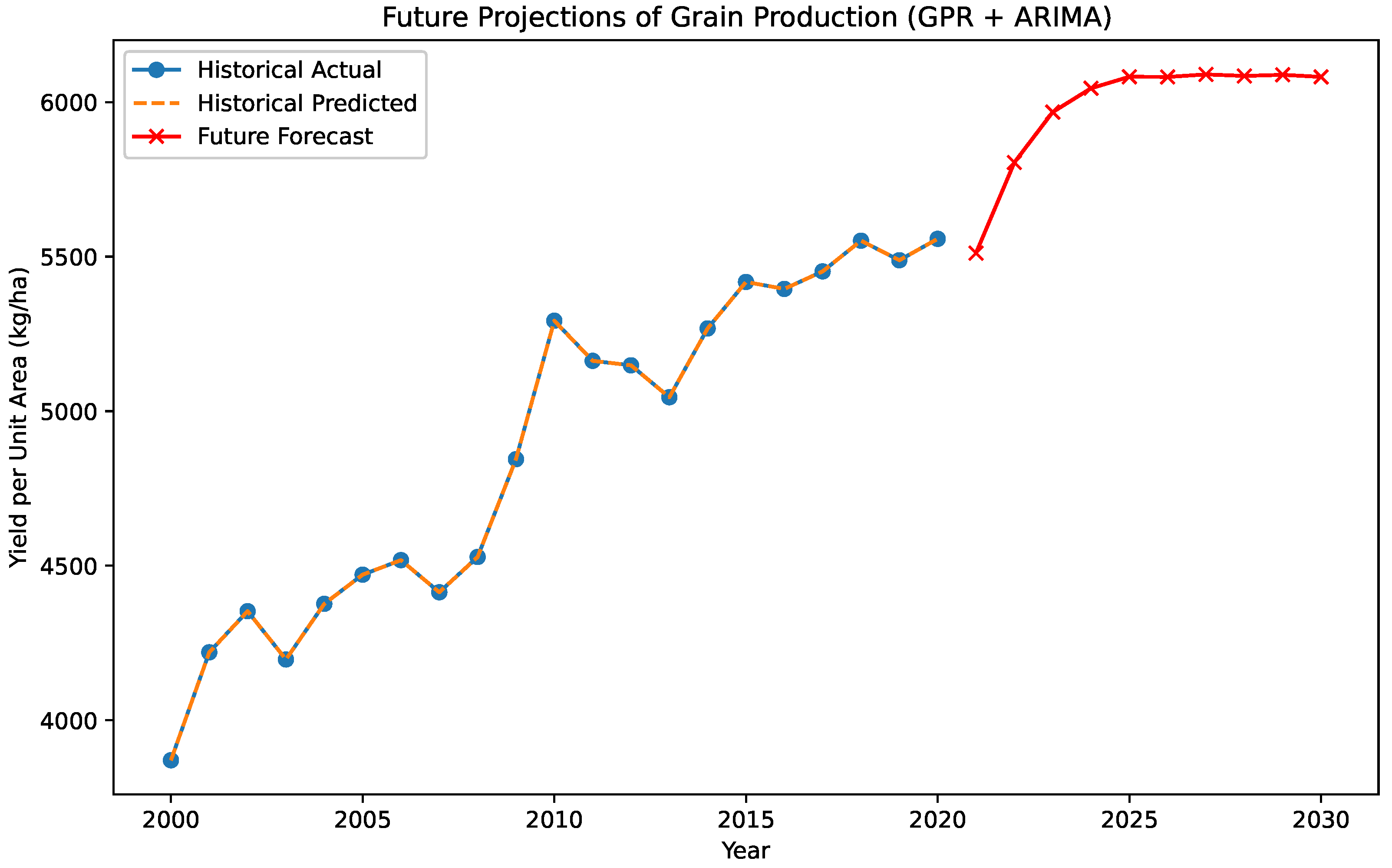 Future Projections of Grain Production (GPR + ARIMA)

Historical Actual
Historical Predicted
Future Forecast

Yield per Unit Area (kg/ha)

6000
5500
5000
4500
4000

2000
2005
2010
2015
2020
2025
2030

Year